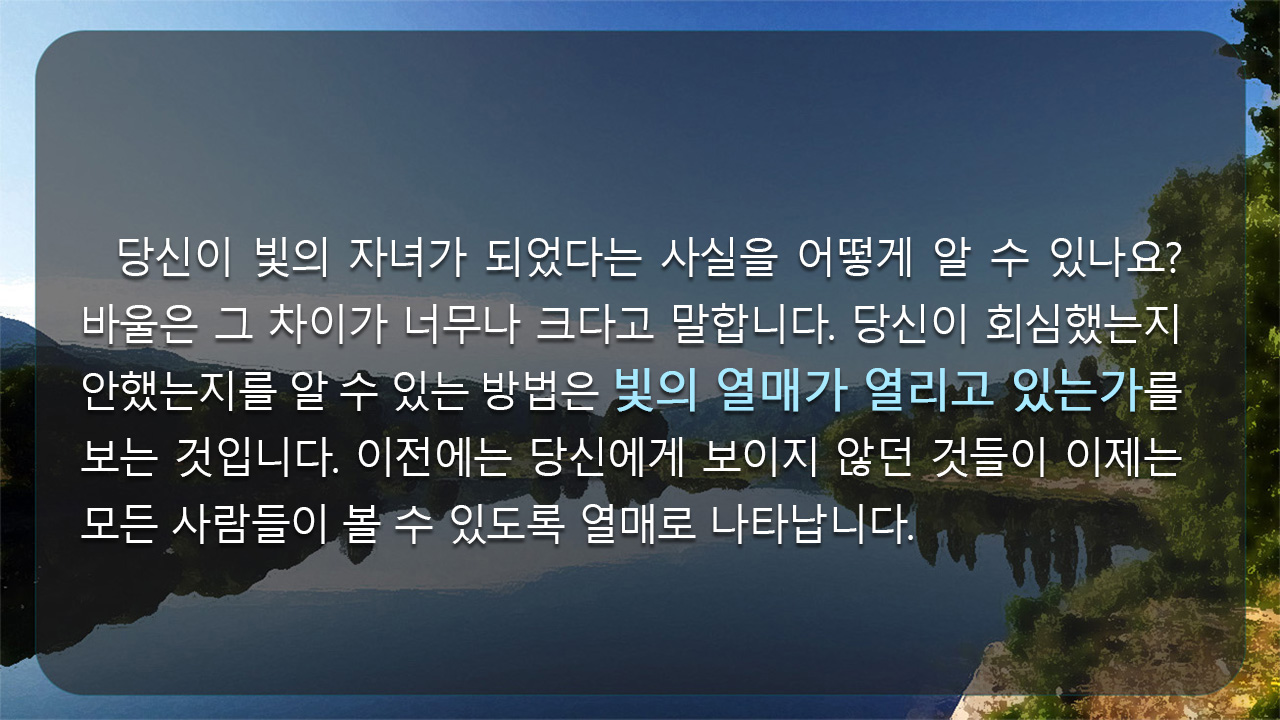 당신이 빛의 자녀가 되었다는 사실을 어떻게 알 수 있나요? 바울은 그 차이가 너무나 크다고 말합니다. 당신이 회심했는지 안했는지를 알 수 있는 방법은 빛의 열매가 열리고 있는가를 보는 것입니다. 이전에는 당신에게 보이지 않던 것들이 이제는 모든 사람들이 볼 수 있도록 열매로 나타납니다.